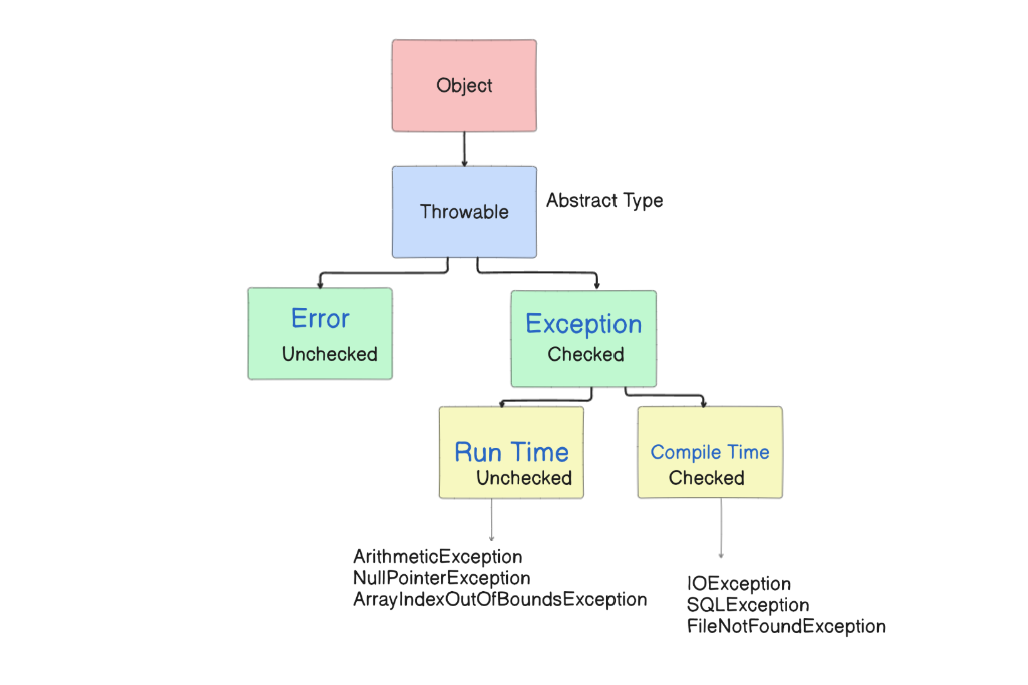 Object

Throwable

Abstract Type

Error
Unchecked

Exception
Checked

Run Time
Unchecked

Compile Time
Checked

ArithmeticException
NullPointerException
ArrayIndexOutOfBoundsException

IOException
SQLException
FileNotFoundException